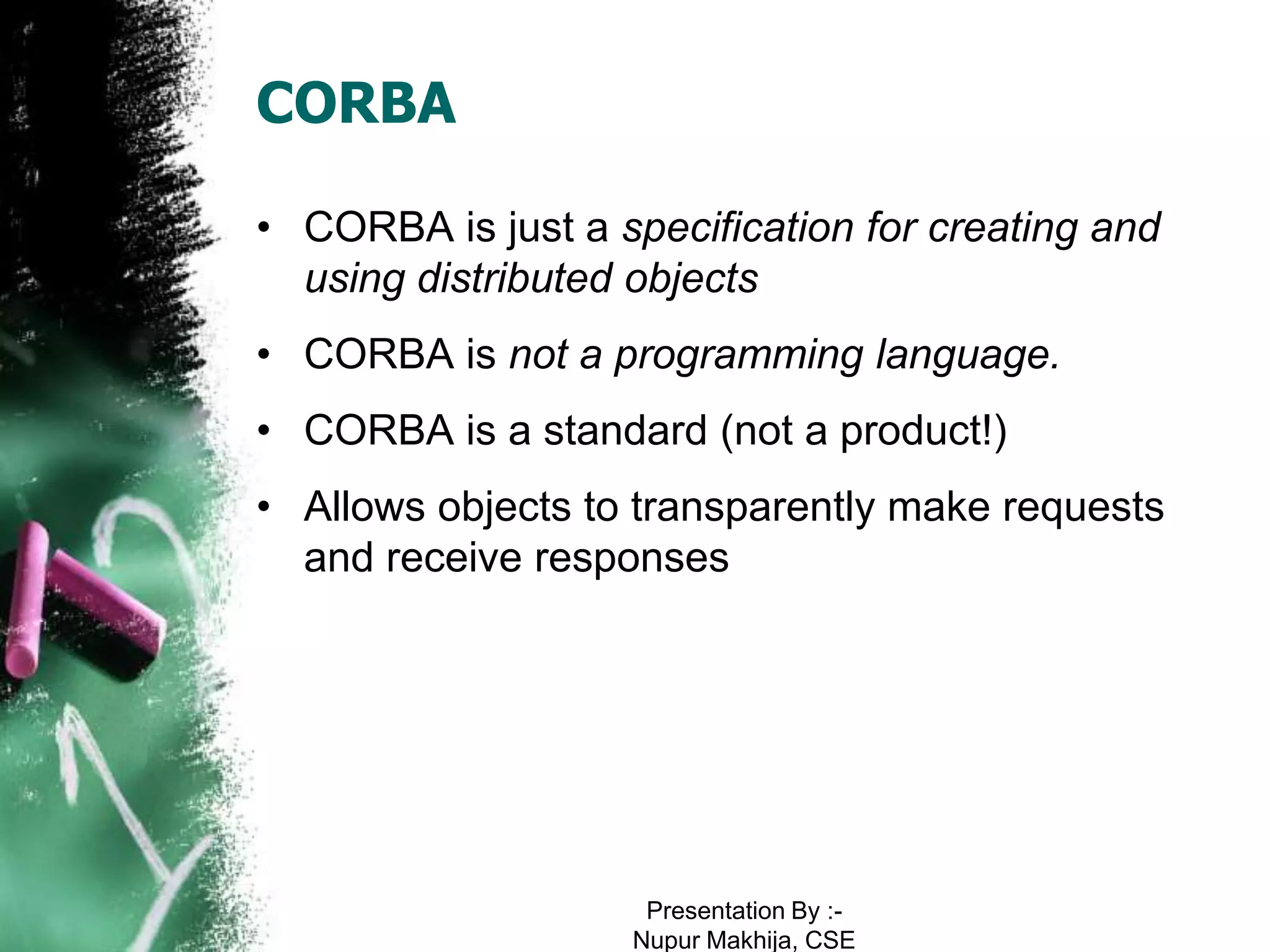 CORBA

• CORBA is just a specification for creating and using distributed objects

• CORBA is not a programming language.

• CORBA is a standard (not a product!)

• Allows objects to transparently make requests and receive responses

Presentation By :-
Nupur Makhija, CSE